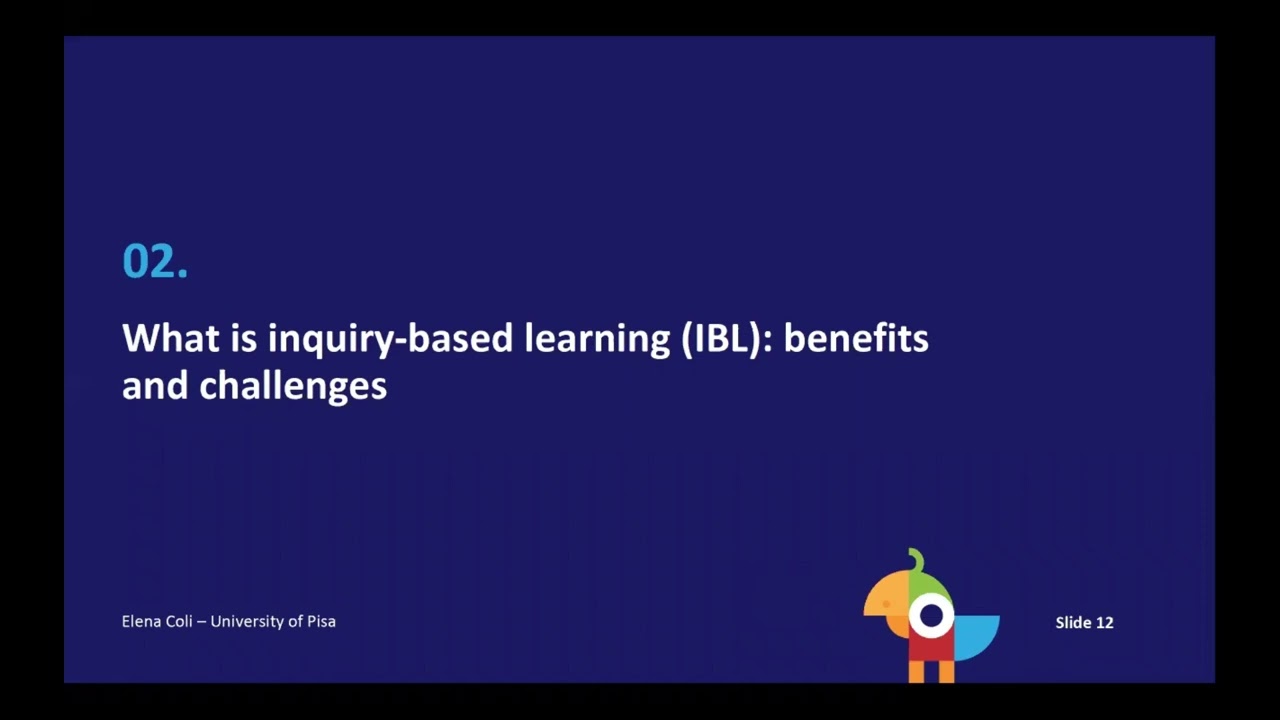 02.

What is inquiry-based learning (IBL): benefits and challenges

Elena Coli – University of Pisa

Slide 12